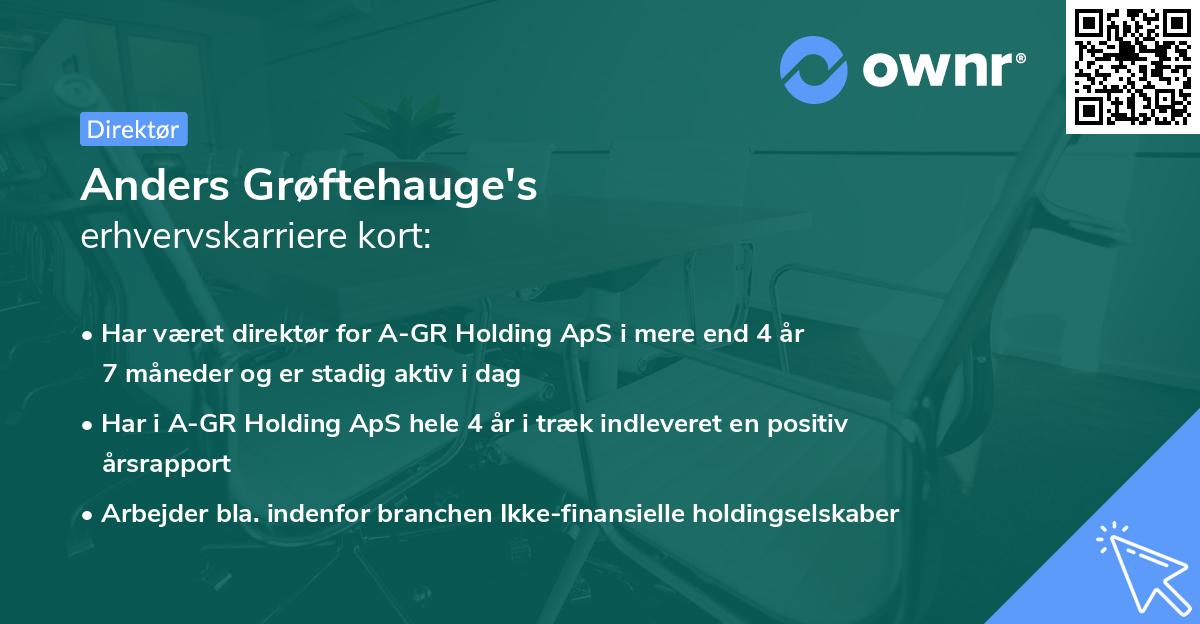 ownr®

Direktør

Anders Grøftehauge's
erhvervskarriere kort:

• Har været direktør for A-GR Holding ApS i mere end 4 år 7 måneder og er stadig aktiv i dag

• Har i A-GR Holding ApS hele 4 år i træk indleveret en positiv årsrapport

• Arbejder bla. indenfor branchen Ikke-finansielle holdingselskaber